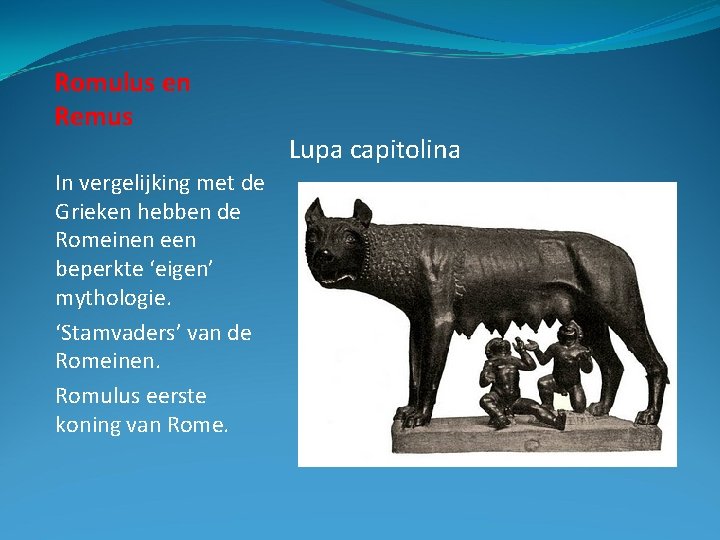 Romulus en Remus

Lupa capitolina

In vergelijking met de Grieken hebben de Romeinen een beperkte ‘eigen’ mythologie.

‘Stamvaders’ van de Romeinen.

Romulus eerste koning van Rome.